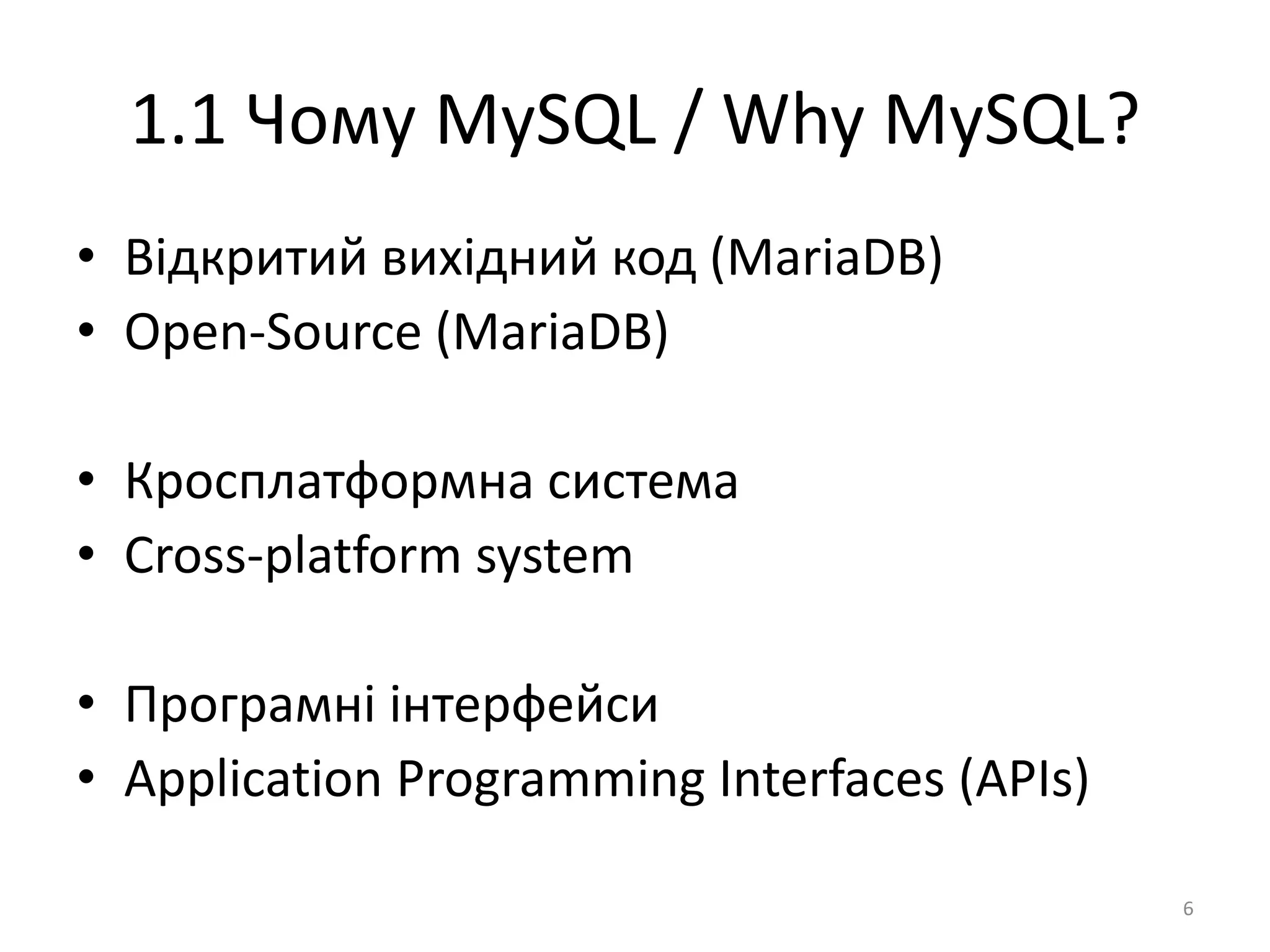 1.1 Чому MySQL / Why MySQL?

• Відкритий вихідний код (MariaDB)
• Open-Source (MariaDB)

• Кросплатформна система
• Cross-platform system

• Програмні інтерфейси
• Application Programming Interfaces (APIs)

6